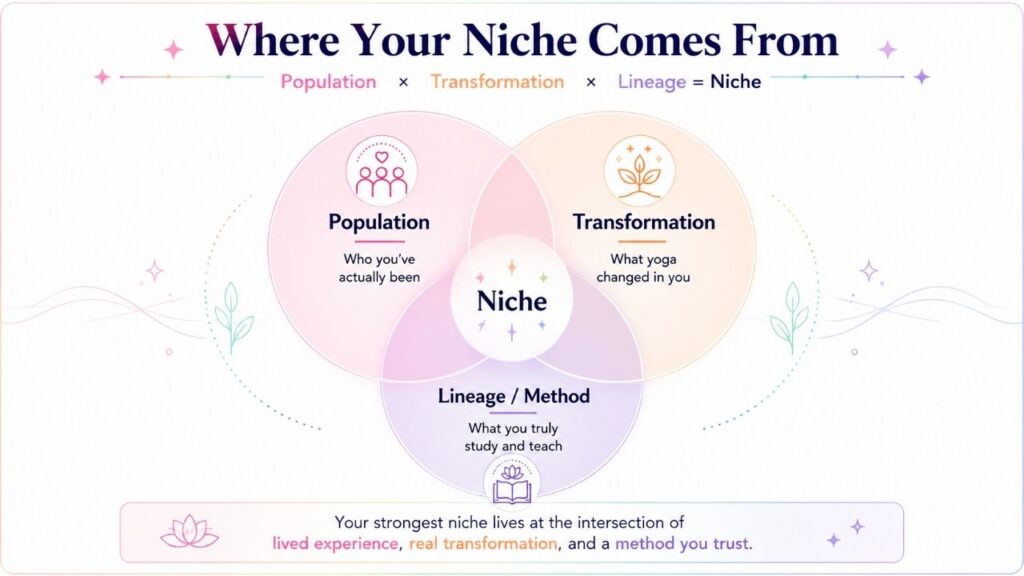 Where Your Niche Comes From

Population × Transformation × Lineage = Niche

Population
Who you've actually been

Transformation
What yoga changed in you

Niche

Lineage / Method
What you truly study and teach

Your strongest niche lives at the intersection of lived experience, real transformation, and a method you trust.